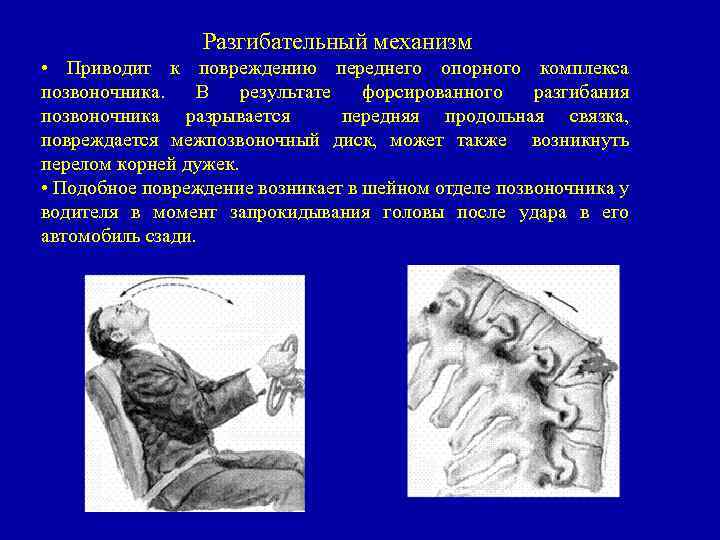 Разгибательный механизм

• Приводит к повреждению переднего опорного комплекса позвоночника. В результате форсированного разгибания позвоночника разрывается передняя продольная связка, повреждается межпозвоночный диск, может также возникнуть перелом корней дужек.

• Подобное повреждение возникает в шейном отделе позвоночника у водителя в момент запрокидывания головы после удара в его автомобиль сзади.